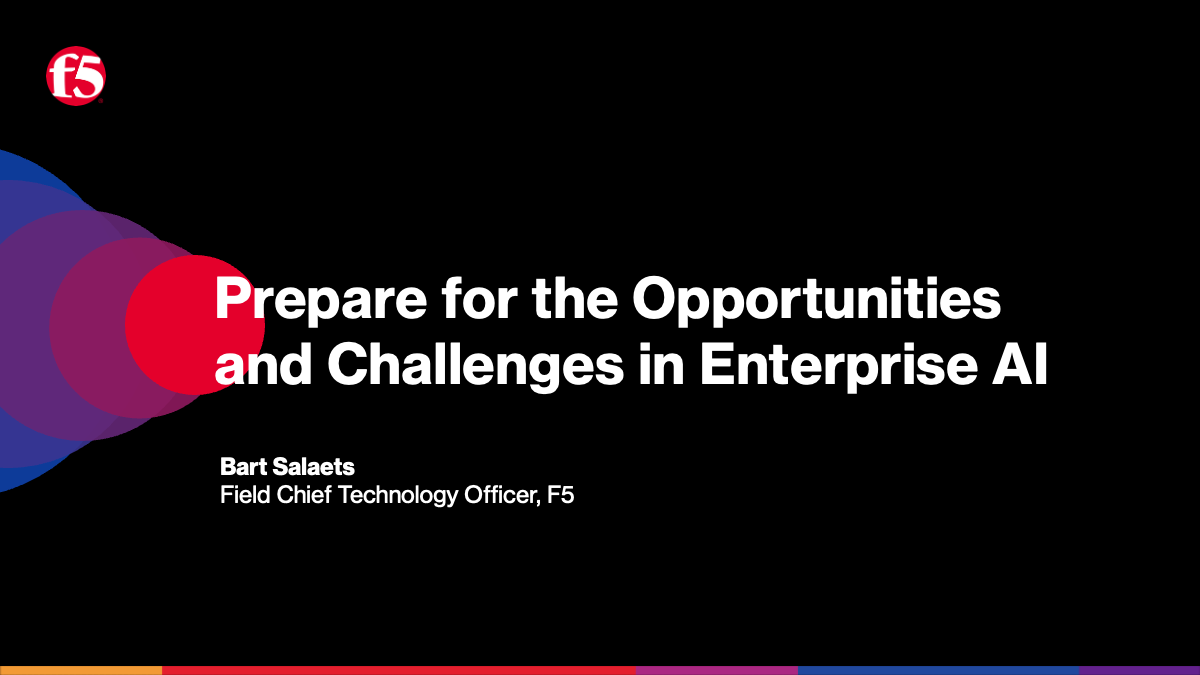 f5

Prepare for the Opportunities and Challenges in Enterprise AI

Bart Salaets
Field Chief Technology Officer, F5